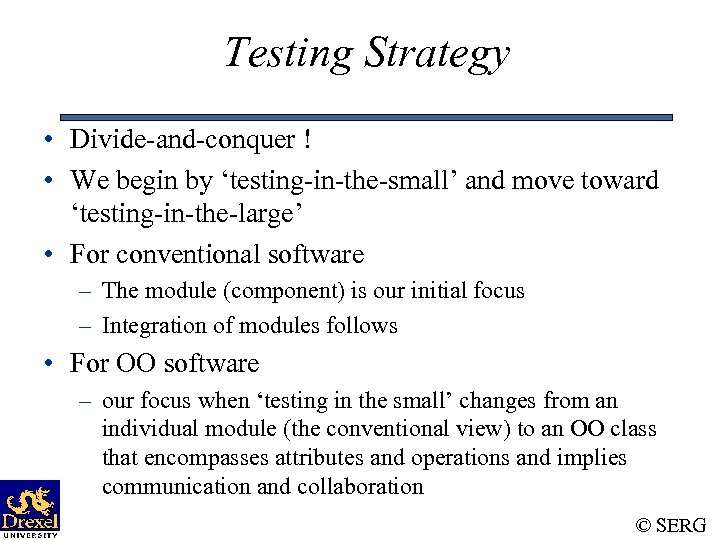 Testing Strategy

• Divide-and-conquer !
• We begin by ‘testing-in-the-small’ and move toward ‘testing-in-the-large’
• For conventional software
– The module (component) is our initial focus
– Integration of modules follows
• For OO software
– our focus when ‘testing in the small’ changes from an individual module (the conventional view) to an OO class that encompasses attributes and operations and implies communication and collaboration

Drexel UNIVERSITY

© SERG